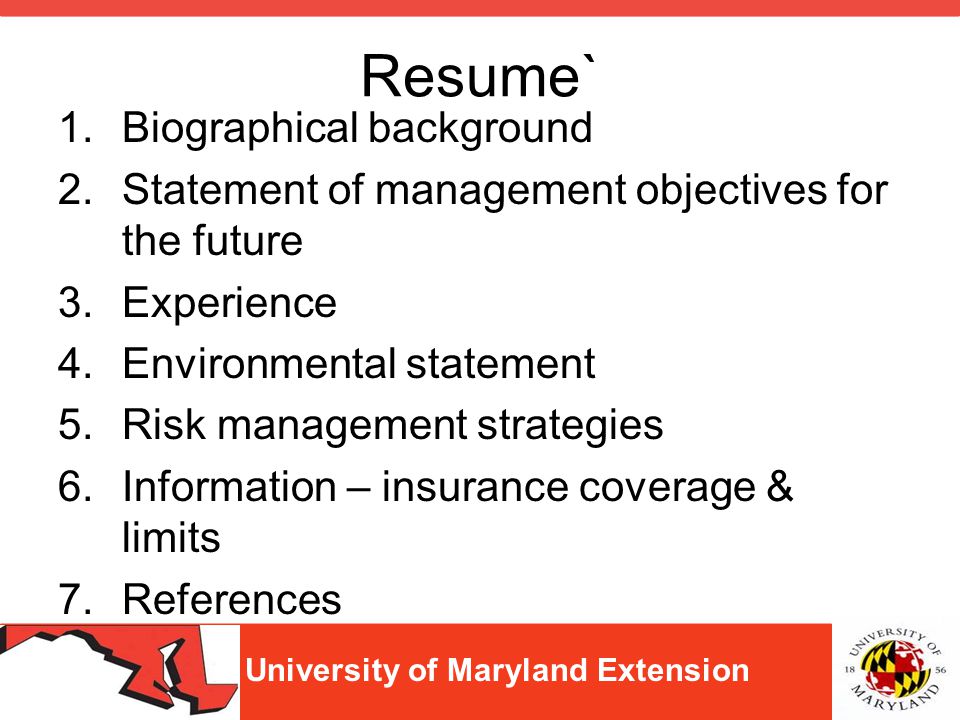 Resume`

1. Biographical background
2. Statement of management objectives for the future
3. Experience
4. Environmental statement
5. Risk management strategies
6. Information – insurance coverage & limits
7. References

University of Maryland Extension

UNIVERSITY OF MARYLAND 18 56